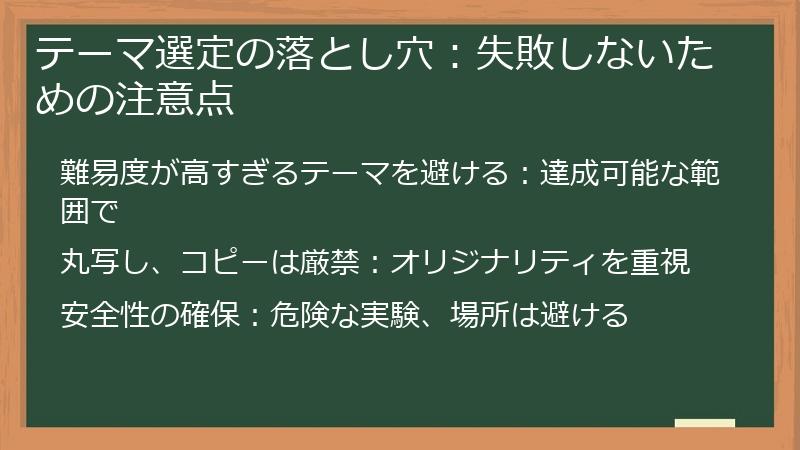 テーマ選定の落とし穴：失敗しないための注意点

難易度が高すぎるテーマを避ける：達成可能な範囲で

丸写し、コピーは厳禁：オリジナリティを重視

安全性の確保：危険な実験、場所は避ける